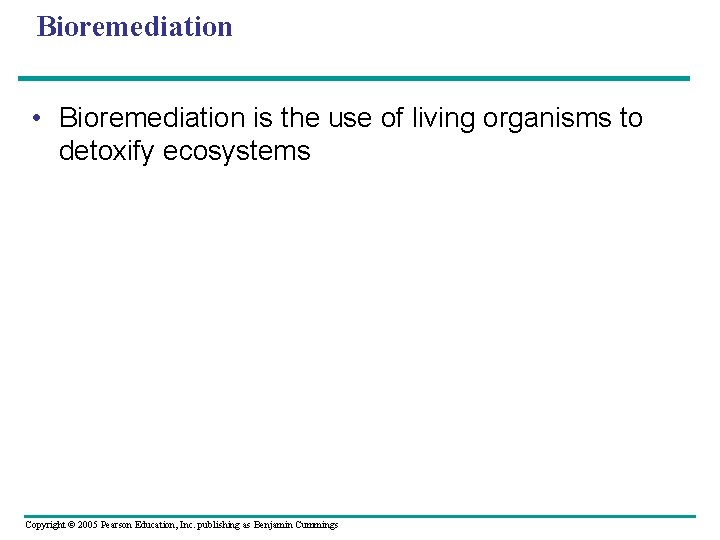 Bioremediation

• Bioremediation is the use of living organisms to detoxify ecosystems

Copyright © 2005 Pearson Education, Inc. publishing as Benjamin Cummings